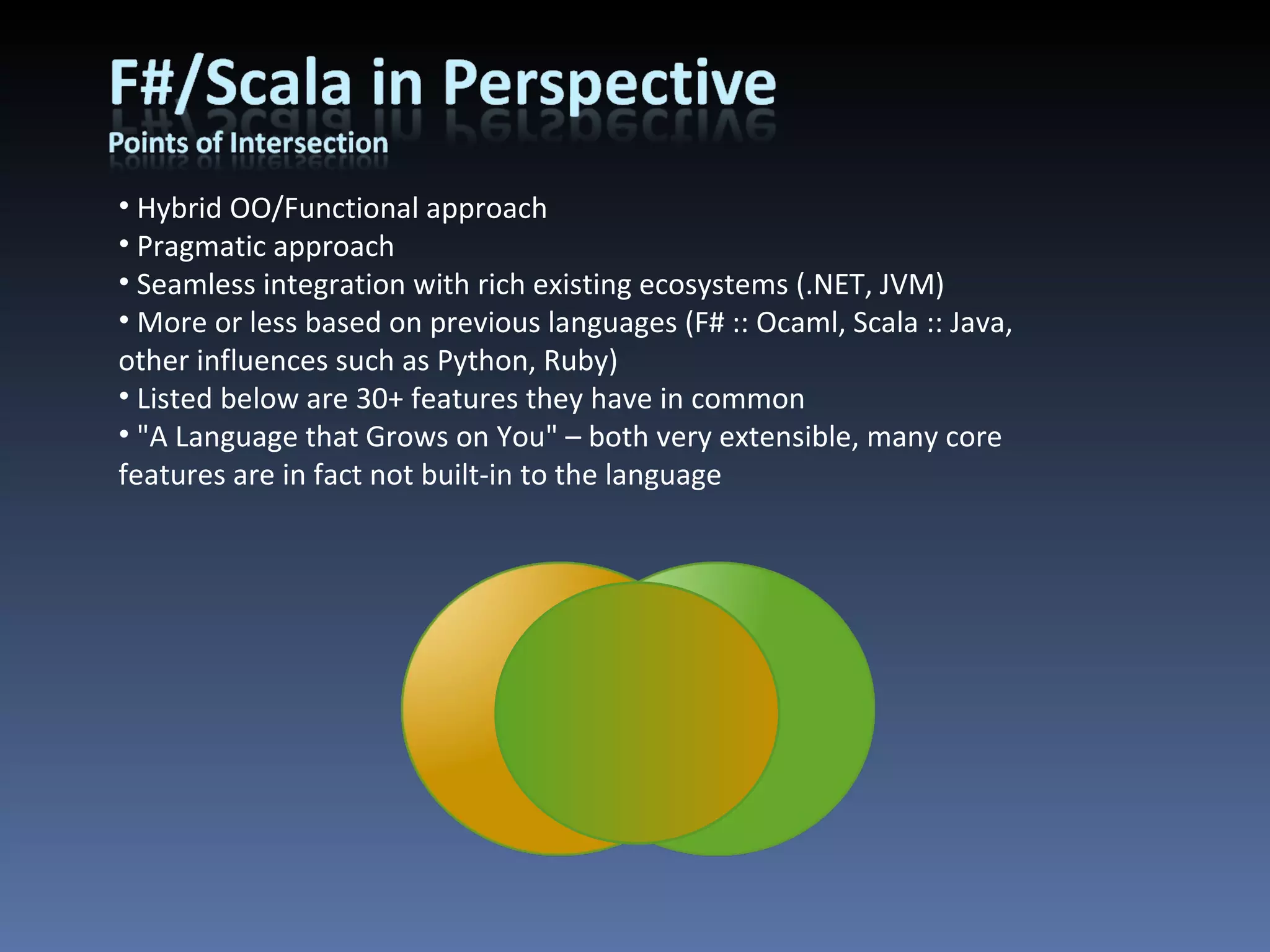 F#/Scala in Perspective

Points of Intersection

• Hybrid OO/Functional approach
• Pragmatic approach
• Seamless integration with rich existing ecosystems (.NET, JVM)
• More or less based on previous languages (F# :: Ocaml, Scala :: Java, other influences such as Python, Ruby)
• Listed below are 30+ features they have in common
• "A Language that Grows on You" – both very extensible, many core features are in fact not built-in to the language